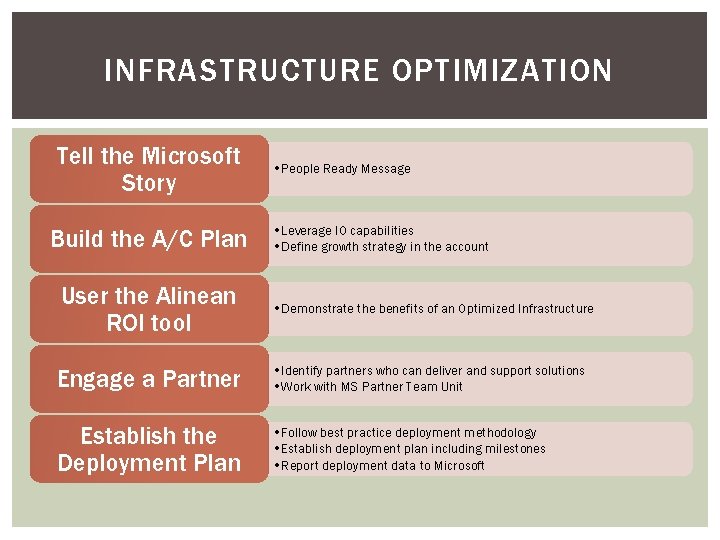 INFRASTRUCTURE OPTIMIZATION

Tell the Microsoft Story

•People Ready Message

Build the A/C Plan

•Leverage IO capabilities
•Define growth strategy in the account

User the Alinean ROI tool

•Demonstrate the benefits of an Optimized Infrastructure

Engage a Partner

•Identify partners who can deliver and support solutions
•Work with MS Partner Team Unit

Establish the Deployment Plan

•Follow best practice deployment methodology
•Establish deployment plan including milestones
•Report deployment data to Microsoft